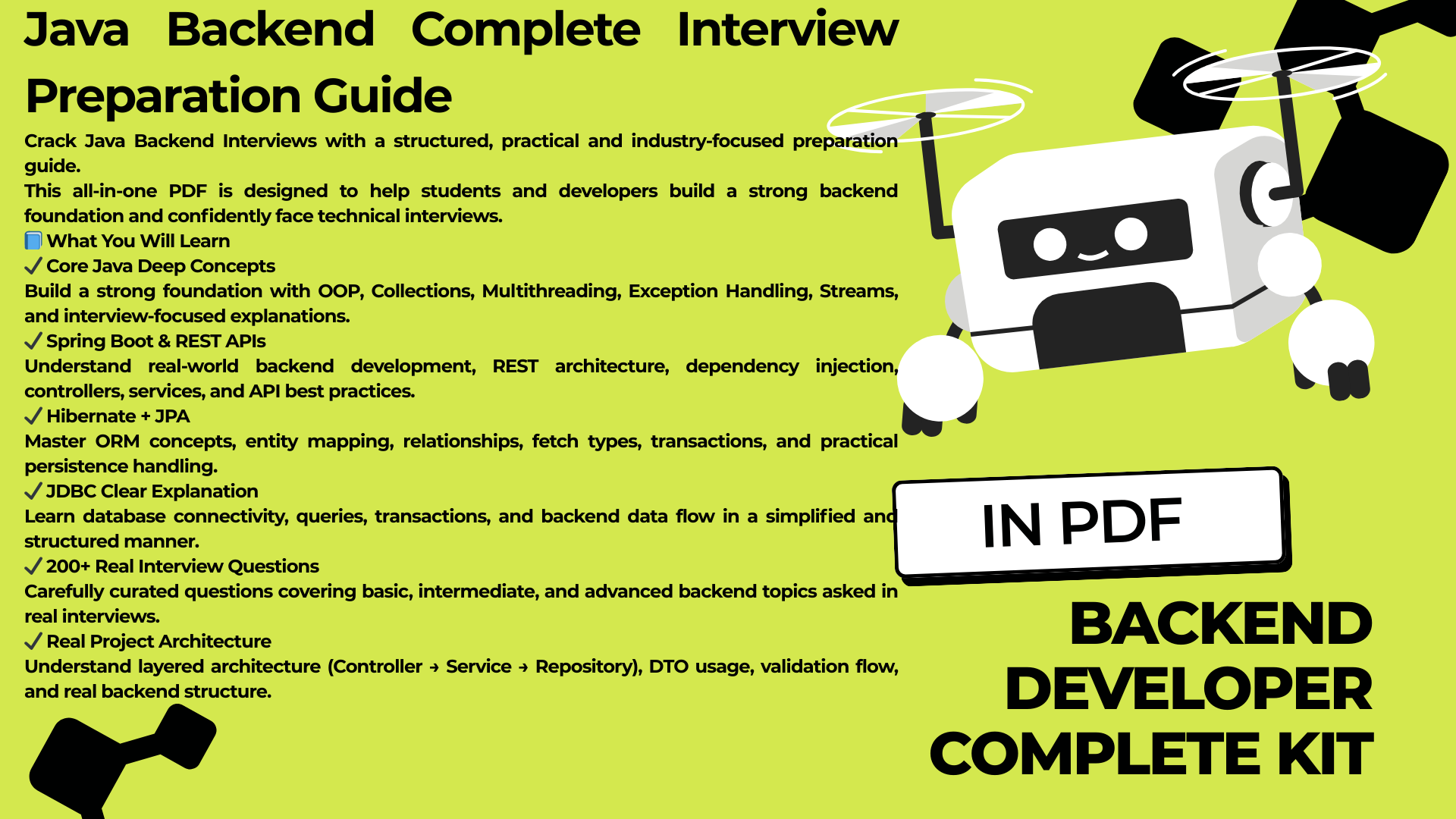 Java Backend Complete Interview Preparation Guide

Crack Java Backend Interviews with a structured, practical and industry-focused preparation guide.

This all-in-one PDF is designed to help students and developers build a strong backend foundation and confidently face technical interviews.

📘 What You Will Learn

✓ Core Java Deep Concepts

Build a strong foundation with OOP, Collections, Multithreading, Exception Handling, Streams, and interview-focused explanations.

✓ Spring Boot & REST APIs

Understand real-world backend development, REST architecture, dependency injection, controllers, services, and API best practices.

✓ Hibernate + JPA

Master ORM concepts, entity mapping, relationships, fetch types, transactions, and practical persistence handling.

✓ JDBC Clear Explanation

Learn database connectivity, queries, transactions, and backend data flow in a simplified and structured manner.

✓ 200+ Real Interview Questions

Carefully curated questions covering basic, intermediate, and advanced backend topics asked in real interviews.

✓ Real Project Architecture

Understand layered architecture (Controller → Service → Repository), DTO usage, validation flow, and real backend structure.

IN PDF

BACKEND DEVELOPER COMPLETE KIT